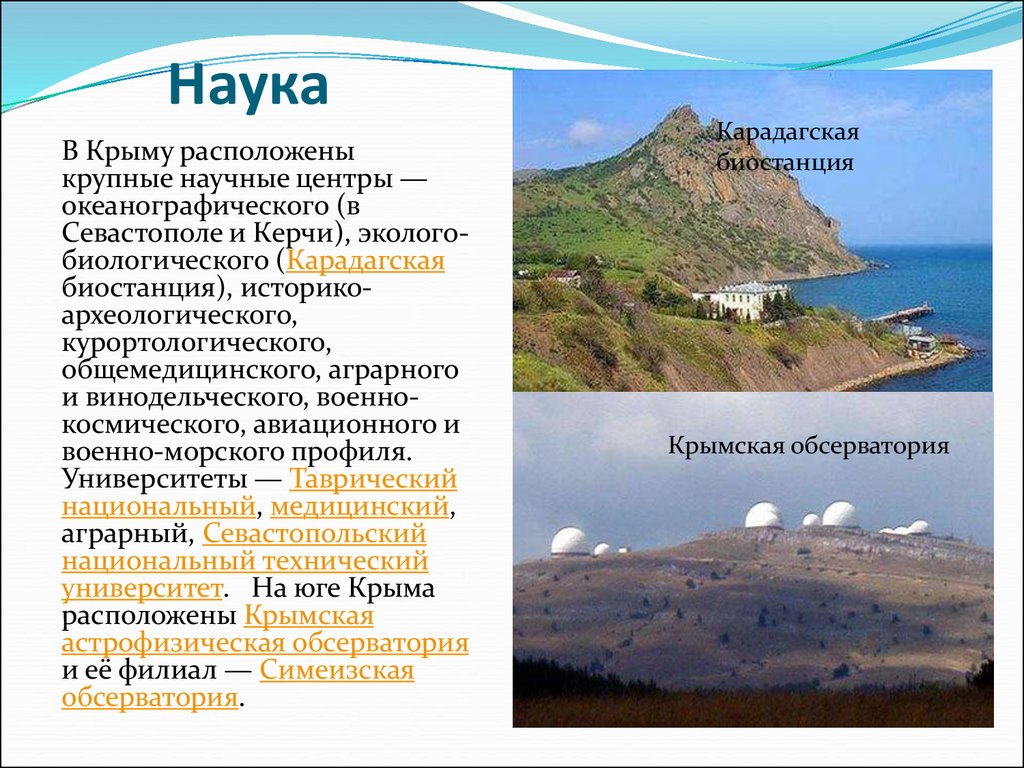 Наука

В Крыму расположены крупные научные центры — океанографического (в Севастополе и Керчи), эколого-биологического (Карадагская биостанция), историко-археологического, курортологического, общемедицинского, аграрного и винодельческого, военно-космического, авиационного и военно-морского профиля. Университеты — Таврический национальный, медицинский, аграрный, Севастопольский национальный технический университет.   На юге Крыма расположены Крымская астрофизическая обсерватория и её филиал — Симеизская обсерватория.

Карадагская биостанция

Крымская обсерватория